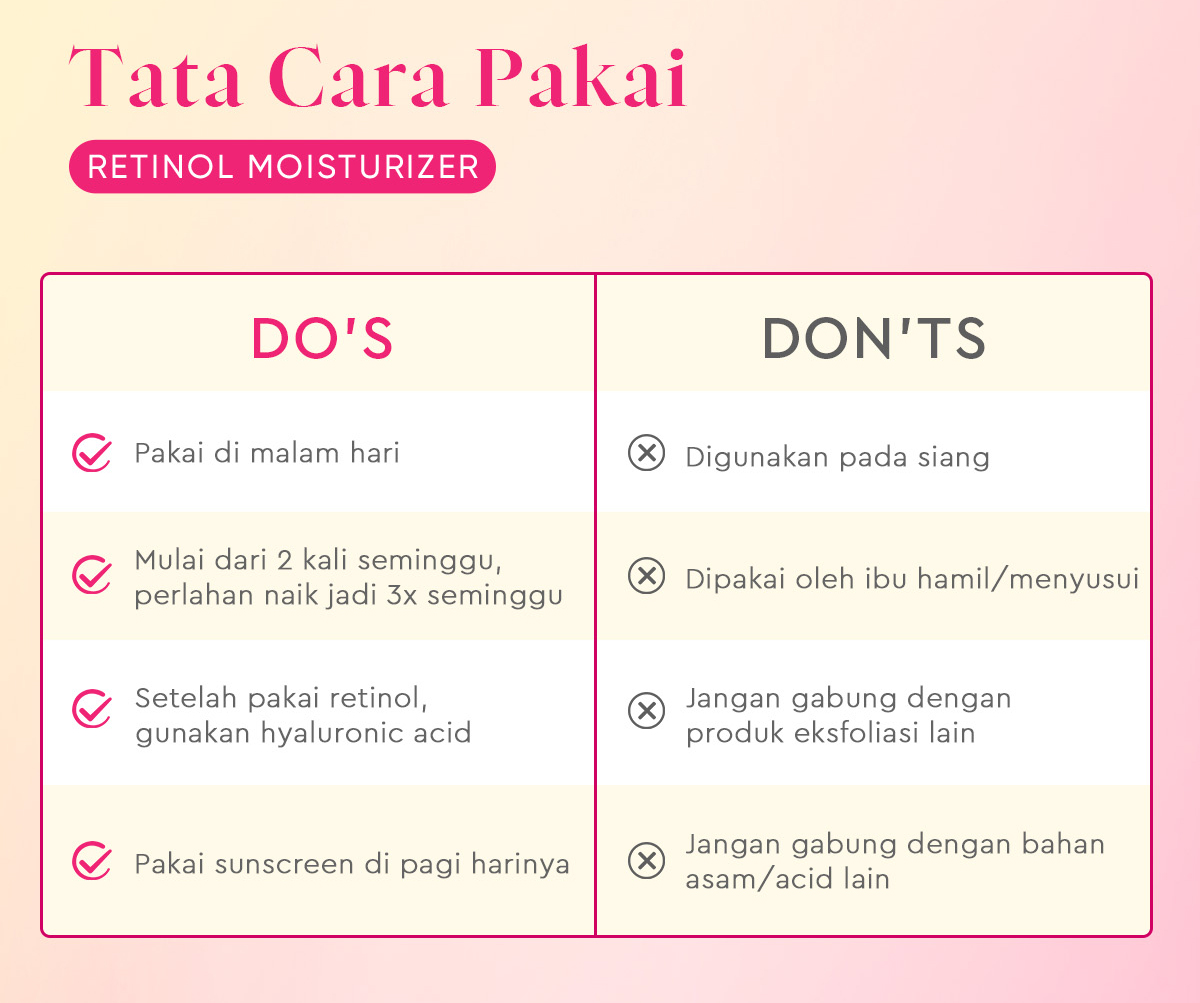 Tata Cara Pakai

RETINOL MOISTURIZER

| DO'S | DON'TS |
|---|---|
| Pakai di malam hari | Digunakan pada siang |
| Mulai dari 2 kali seminggu, perlahan naik jadi 3x seminggu | Dipakai oleh ibu hamil/menyusui |
| Setelah pakai retinol, gunakan hyaluronic acid | Jangan gabung dengan produk eksfoliasi lain |
| Pakai sunscreen di pagi harinya | Jangan gabung dengan bahan asam/acid lain |